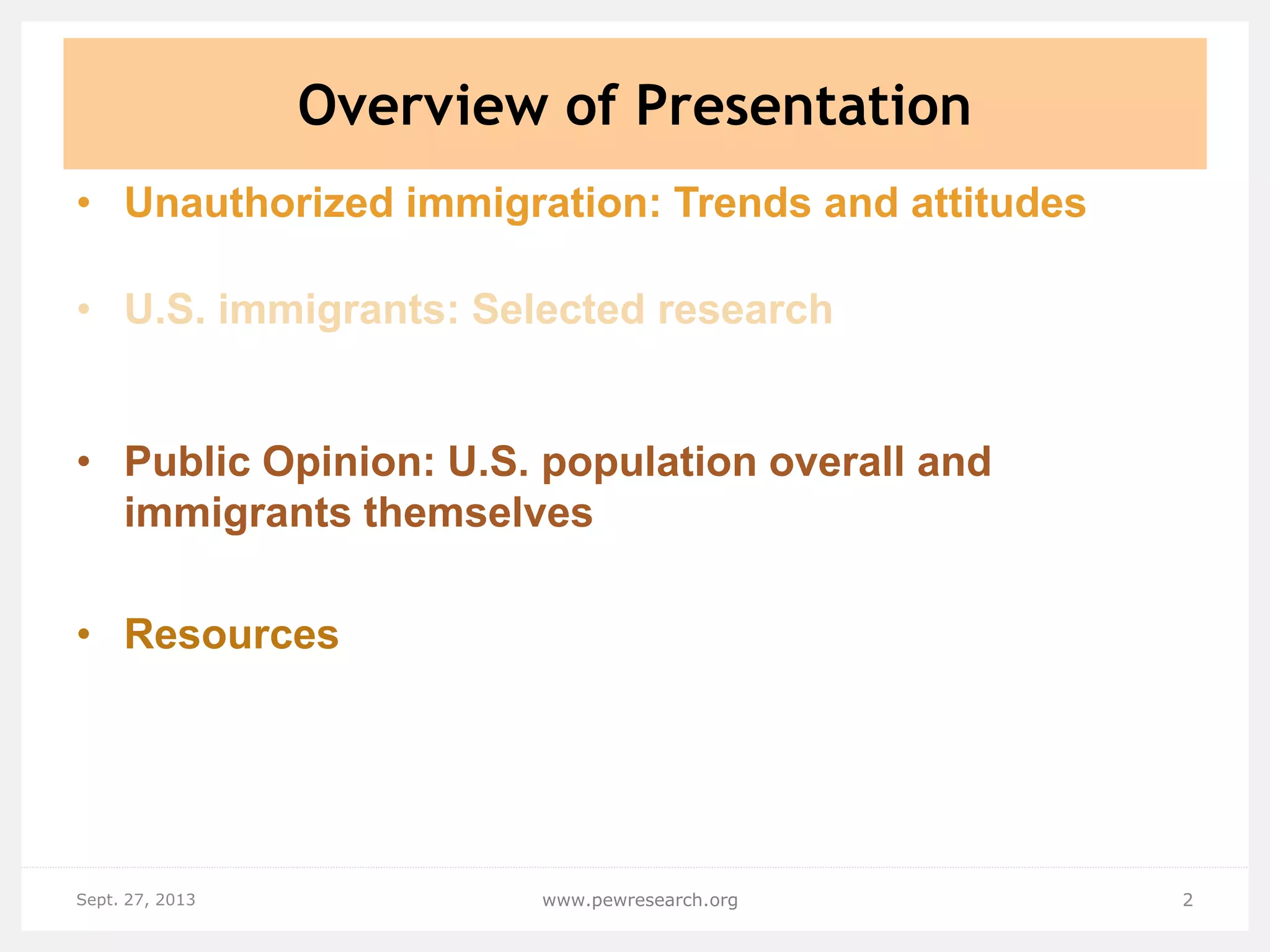 Overview of Presentation

• Unauthorized immigration: Trends and attitudes

• U.S. immigrants: Selected research

• Public Opinion: U.S. population overall and immigrants themselves

• Resources

Sept. 27, 2013

www.pewresearch.org

2